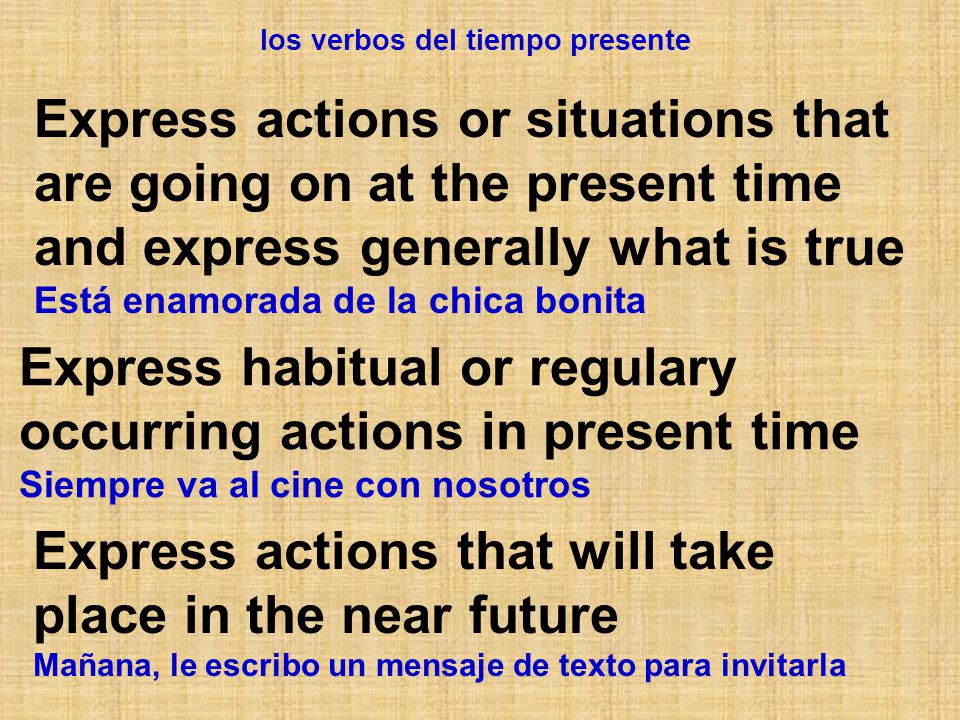 los verbos del tiempo presente

Express actions or situations that are going on at the present time and express generally what is true
Está enamorada de la chica bonita

Express habitual or regulary occurring actions in present time
Siempre va al cine con nosotros

Express actions that will take place in the near future
Mañana, le escribo un mensaje de texto para invitarla